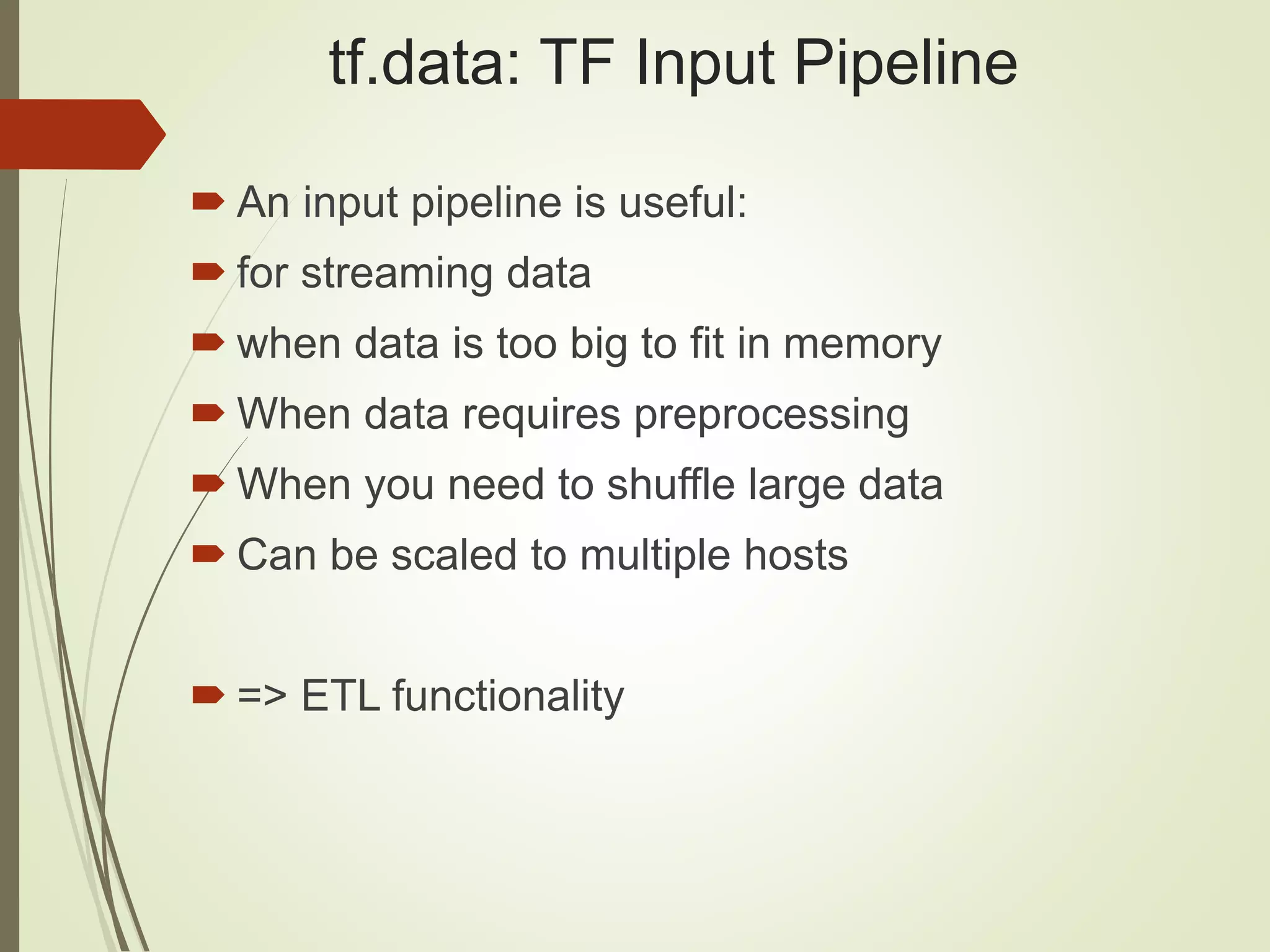 tf.data: TF Input Pipeline

An input pipeline is useful:

for streaming data

when data is too big to fit in memory

When data requires preprocessing

When you need to shuffle large data

Can be scaled to multiple hosts

=> ETL functionality